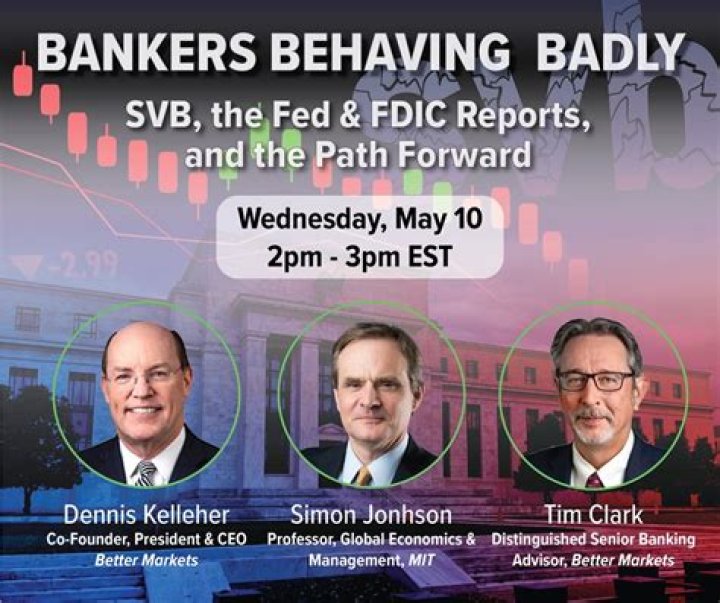 BANKERS BEHAVING BADLY

SVB, the Fed & FDIC Reports, and the Path Forward

Wednesday, May 10
2pm - 3pm EST

-2.99

Dennis Kelleher
Co-Founder, President & CEO
Better Markets

Simon Jonhson
Professor, Global Economics & Management, MIT

Tim Clark
Distinguished Senior Banking Advisor, Better Markets